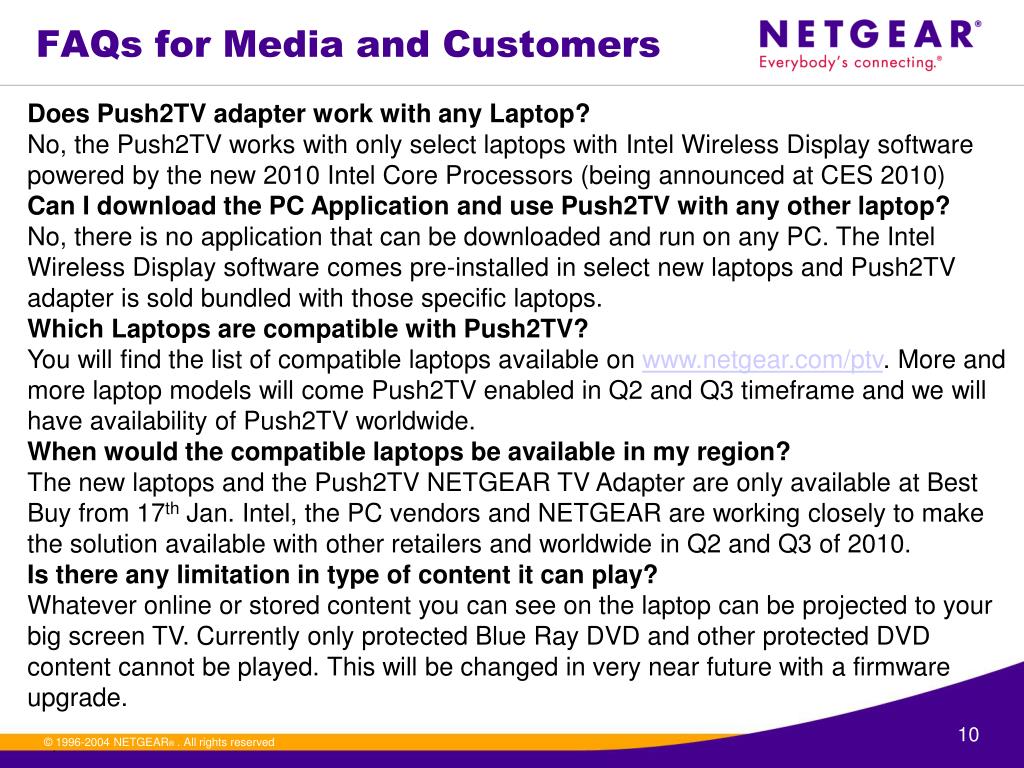 FAQs for Media and Customers

NETGEAR®
Everybody's connecting.®

Does Push2TV adapter work with any Laptop?
No, the Push2TV works with only select laptops with Intel Wireless Display software powered by the new 2010 Intel Core Processors (being announced at CES 2010)
Can I download the PC Application and use Push2TV with any other laptop?
No, there is no application that can be downloaded and run on any PC. The Intel Wireless Display software comes pre-installed in select new laptops and Push2TV adapter is sold bundled with those specific laptops.
Which Laptops are compatible with Push2TV?
You will find the list of compatible laptops available on www.netgear.com/ptv. More and more laptop models will come Push2TV enabled in Q2 and Q3 timeframe and we will have availability of Push2TV worldwide.
When would the compatible laptops be available in my region?
The new laptops and the Push2TV NETGEAR TV Adapter are only available at Best Buy from 17$^{th}$ Jan. Intel, the PC vendors and NETGEAR are working closely to make the solution available with other retailers and worldwide in Q2 and Q3 of 2010.
Is there any limitation in type of content it can play?
Whatever online or stored content you can see on the laptop can be projected to your big screen TV. Currently only protected Blue Ray DVD and other protected DVD content cannot be played. This will be changed in very near future with a firmware upgrade.

© 1996-2004 NETGEAR® . All rights reserved

10